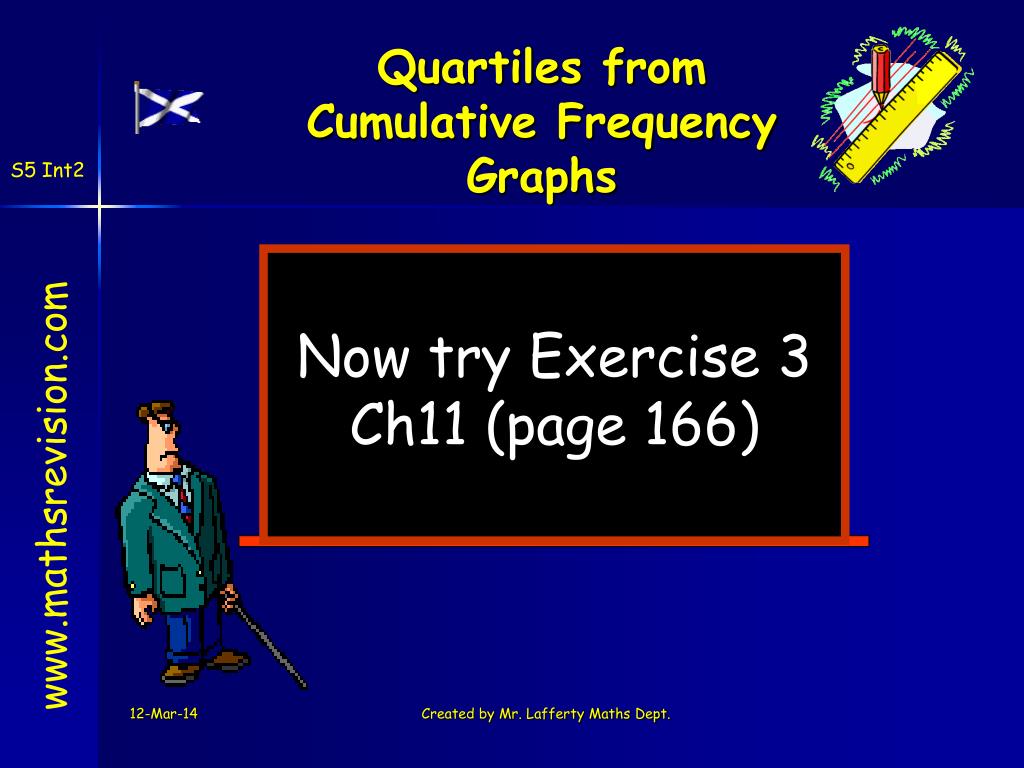 Quartiles from Cumulative Frequency Graphs

S5 Int2

www.mathsrevision.com

Now try Exercise 3
Ch11 (page 166)

12-Mar-14

Created by Mr. Lafferty Maths Dept.